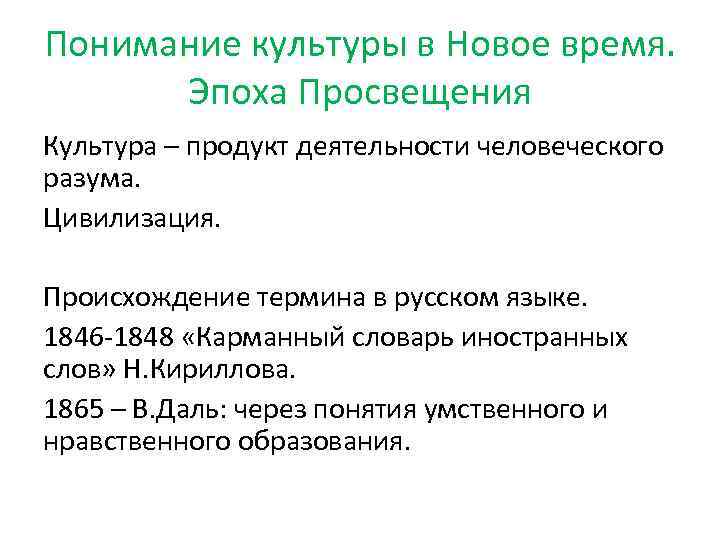 Понимание культуры в Новое время. Эпоха Просвещения

Культура – продукт деятельности человеческого разума.

Цивилизация.

Происхождение термина в русском языке.

1846-1848 «Карманный словарь иностранных слов» Н.Кириллова.

1865 – В.Даль: через понятия умственного и нравственного образования.